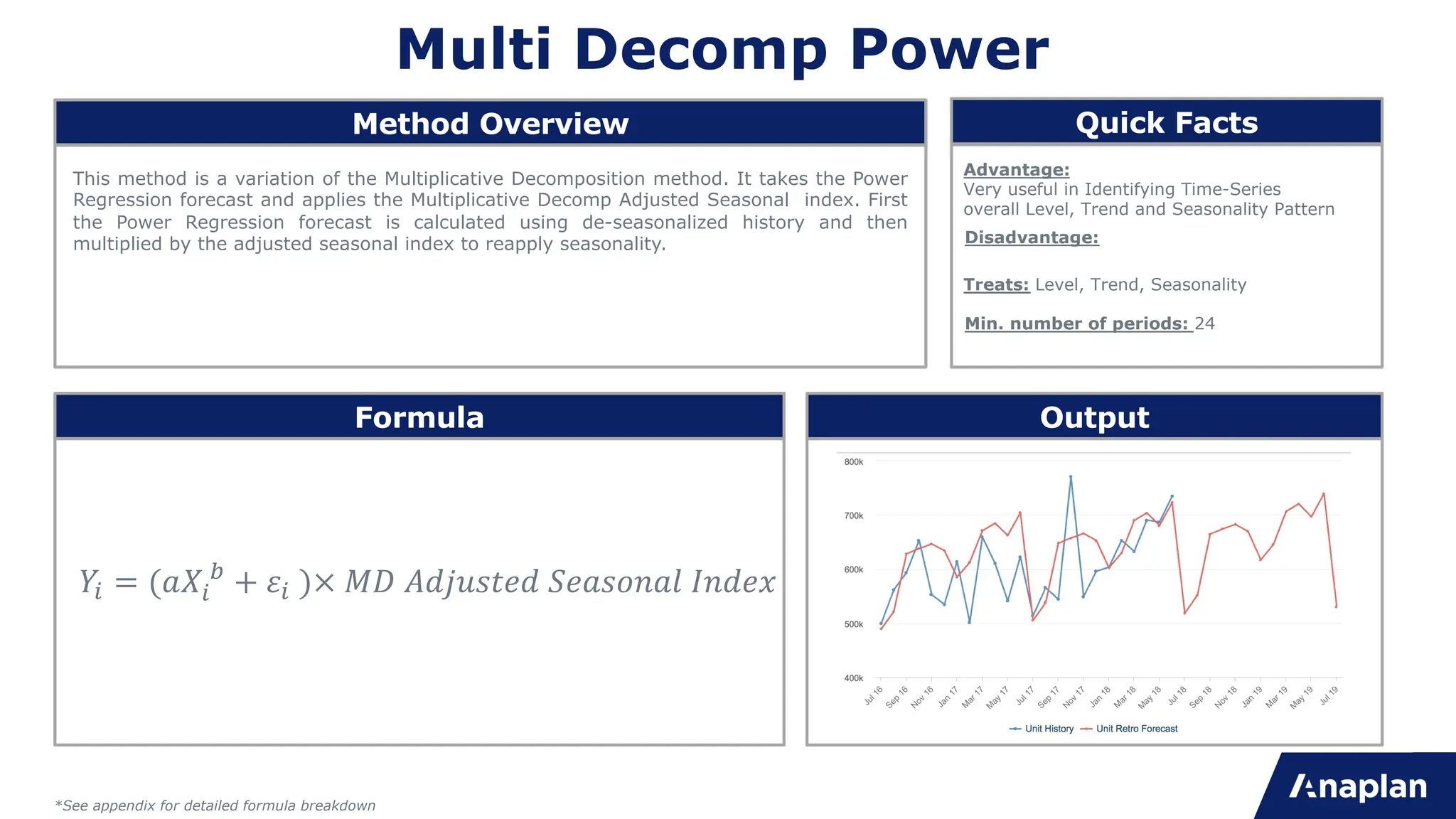 Multi Decomp Power

Method Overview

This method is a variation of the Multiplicative Decomposition method. It takes the Power Regression forecast and applies the Multiplicative Decomp Adjusted Seasonal index. First the Power Regression forecast is calculated using de-seasonalized history and then multiplied by the adjusted seasonal index to reapply seasonality.

Quick Facts

Advantage:
Very useful in Identifying Time-Series overall Level, Trend and Seasonality Pattern

Disadvantage:

Treats: Level, Trend, Seasonality

Min. number of periods: 24

Formula

$Y_i = (aX_i^b + \varepsilon_i) \times MD\ Adjusted\ Seasonal\ Index$

Output

800k
700k
600k
500k
400k

Jul 16 Sep 16 Nov 16 Jan 17 Mar 17 May 17 Jul 17 Sep 17 Nov 17 Jan 18 Mar 18 May 18 Jul 18 Sep 18 Nov 18 Jan 19 Mar 19 May 19 Jul 19

Unit History Unit Retro Forecast

*See appendix for detailed formula breakdown

Anaplan